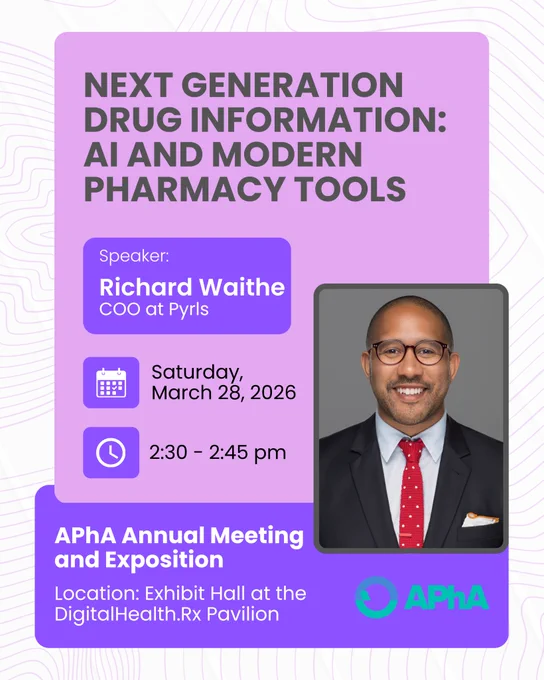 NEXT GENERATION DRUG INFORMATION: AI AND MODERN PHARMACY TOOLS

Speaker:
Richard Waithe
COO at Pyrls

Saturday, March 28, 2026

2:30 - 2:45 pm

APhA Annual Meeting and Exposition

Location: Exhibit Hall at the DigitalHealth.Rx Pavilion

APhA